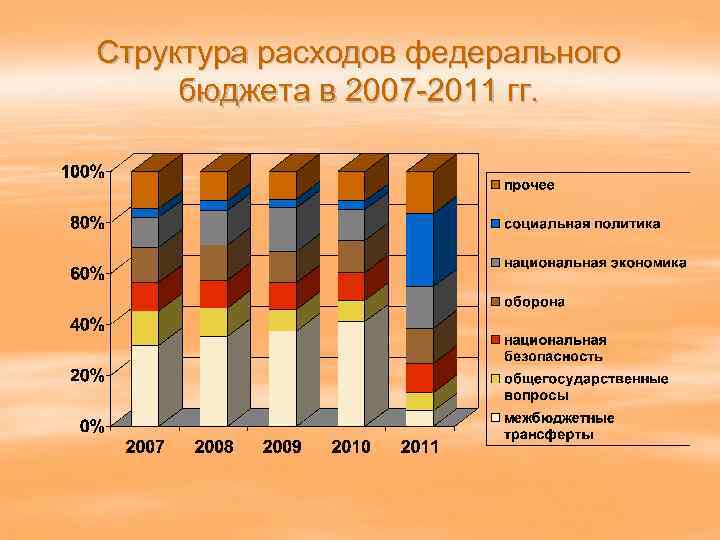 Структура расходов федерального бюджета в 2007-2011 гг.

100%
80%
60%
40%
20%
0%

2007
2008
2009
2010
2011

прочее
социальная политика
национальная экономика
оборона
национальная безопасность
общегосударственные вопросы
межбюджетные трансферты